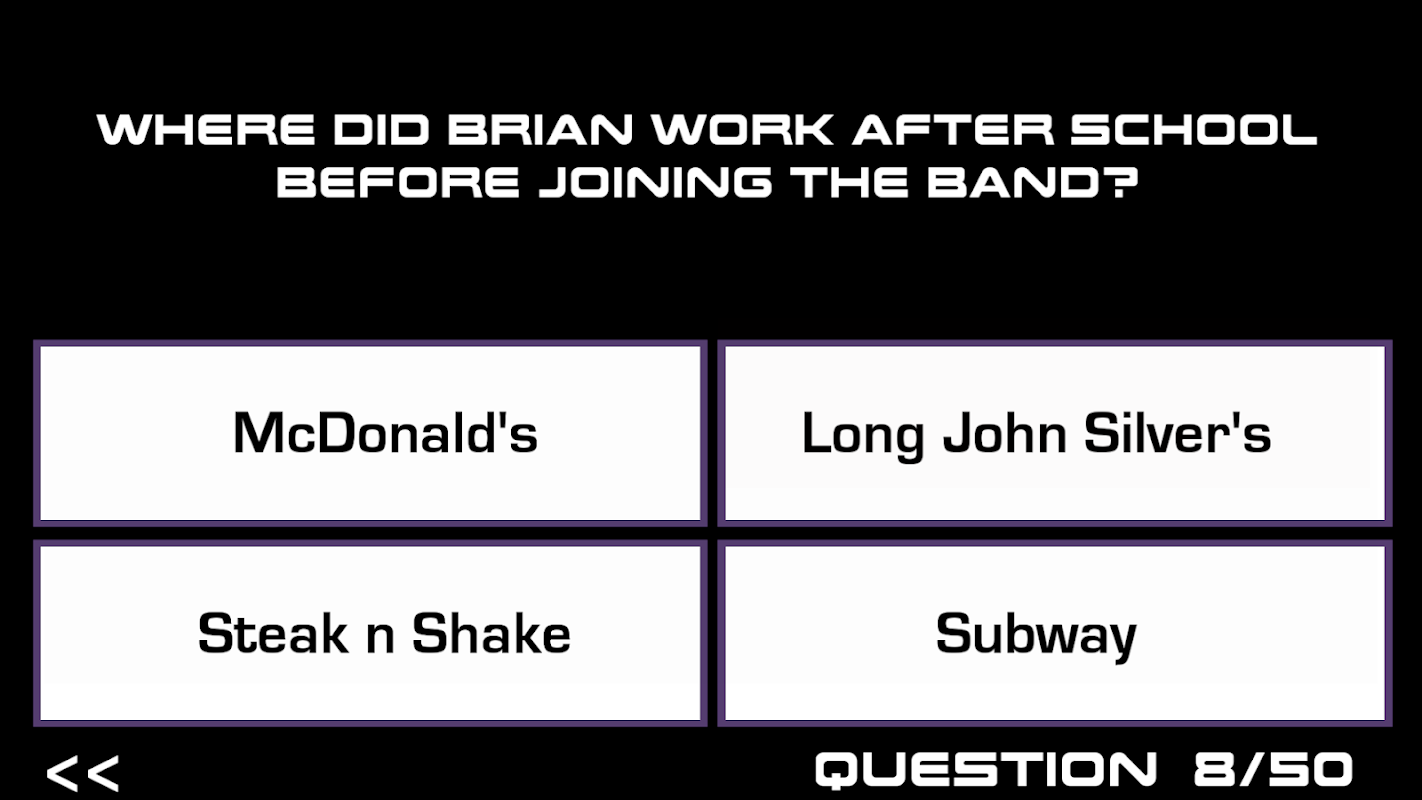 WHERE DID BRIAN WORK AFTER SCHOOL BEFORE JOINING THE BAND?

McDonald's

Long John Silver's

Steak n Shake

Subway

<<

QUESTION 8/50